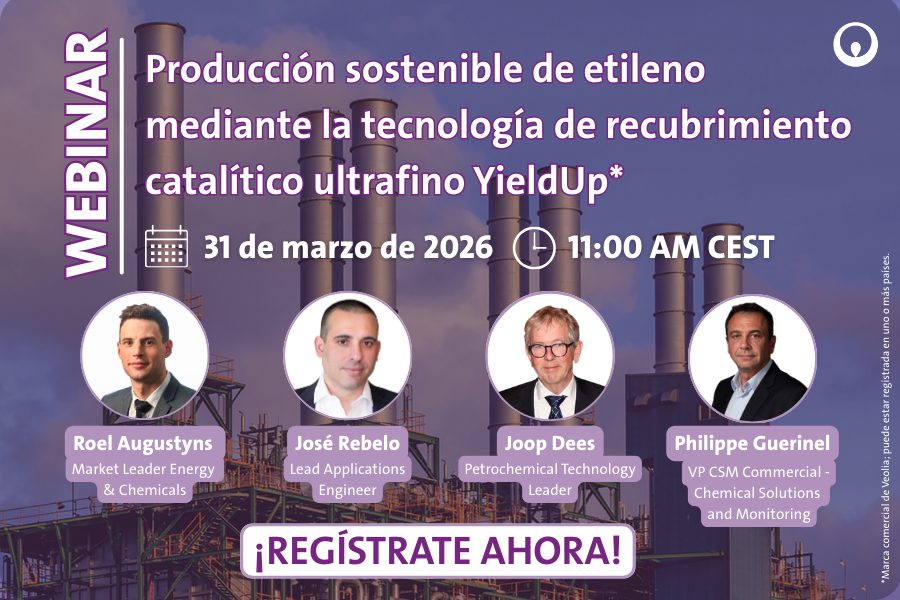 WEBINAR

Producción sostenible de etileno mediante la tecnología de recubrimiento catalítico ultrafino YieldUp*

31 de marzo de 2026 11:00 AM CEST

Roel Augustyns
Market Leader Energy & Chemicals

José Rebelo
Lead Applications Engineer

Joop Dees
Petrochemical Technology Leader

Philippe Guerinel
VP CSM Commercial - Chemical Solutions and Monitoring

¡REGÍSTRATE AHORA!

*Marca comercial de Veolia; puede estar registrada en uno o más países.